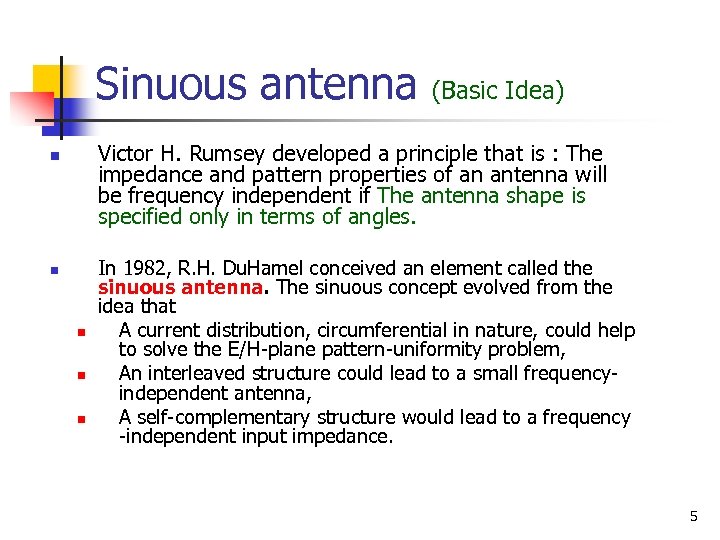 Sinuous antenna (Basic Idea)

Victor H. Rumsey developed a principle that is : The impedance and pattern properties of an antenna will be frequency independent if The antenna shape is specified only in terms of angles.

In 1982, R.H. DuHamel conceived an element called the sinuous antenna. The sinuous concept evolved from the idea that

A current distribution, circumferential in nature, could help to solve the E/H-plane pattern-uniformity problem,

An interleaved structure could lead to a small frequency-independent antenna,

A self-complementary structure would lead to a frequency -independent input impedance.

5